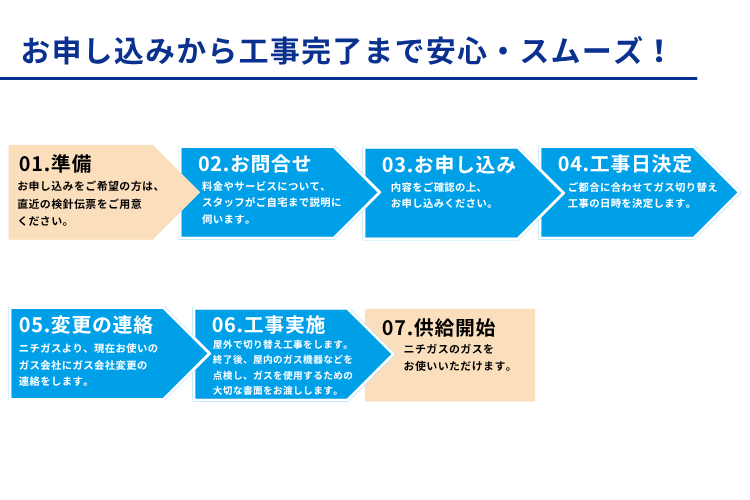 お申し込みから工事完了まで安心・スムーズ！

01.準備
お申し込みをご希望の方は、直近の検針伝票をご用意ください。

02.お問合せ
料金やサービスについて、スタッフがご自宅まで説明に伺います。

03.お申し込み
内容をご確認の上、お申し込みください。

04.工事日決定
ご都合に合わせてガス切り替え工事の日時を決定します。

05.変更の連絡
ニチガスより、現在お使いのガス会社にガス会社変更の連絡をします。

06.工事実施
屋外で切り替え工事をします。終了後、屋内のガス機器などを点検し、ガスを使用するための大切な書面をお渡しします。

07.供給開始
ニチガスのガスをお使いいただけます。